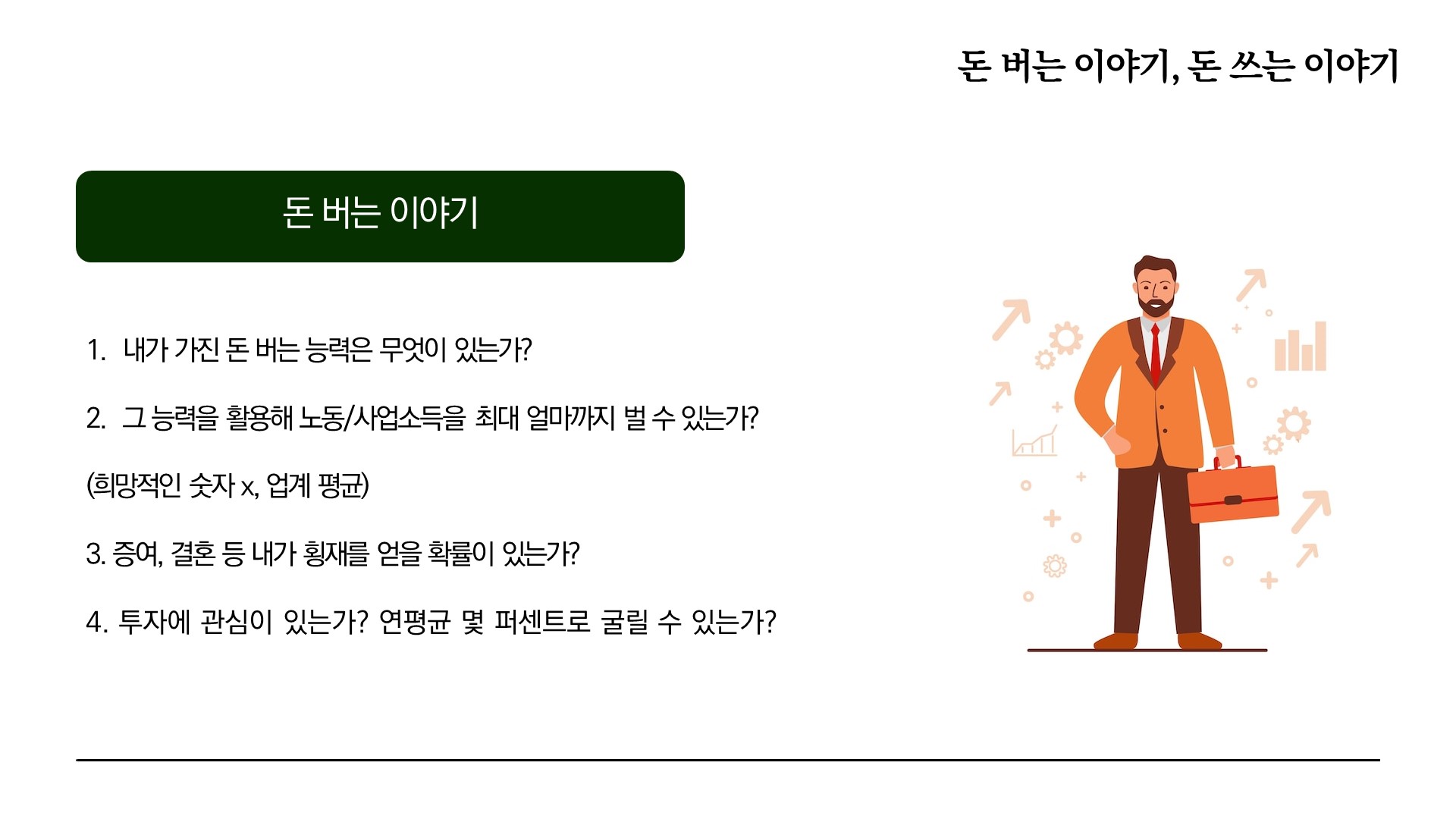 돈 버는 이야기, 돈 쓰는 이야기

돈 버는 이야기

1. 내가 가진 돈 버는 능력은 무엇이 있는가?

2. 그 능력을 활용해 노동/사업소득을 최대 얼마까지 벌 수 있는가?

(희망적인 숫자 x, 업계 평균)

3. 증여, 결혼 등 내가 횡재를 얻을 확률이 있는가?

4. 투자에 관심이 있는가? 연평균 몇 퍼센트로 굴릴 수 있는가?